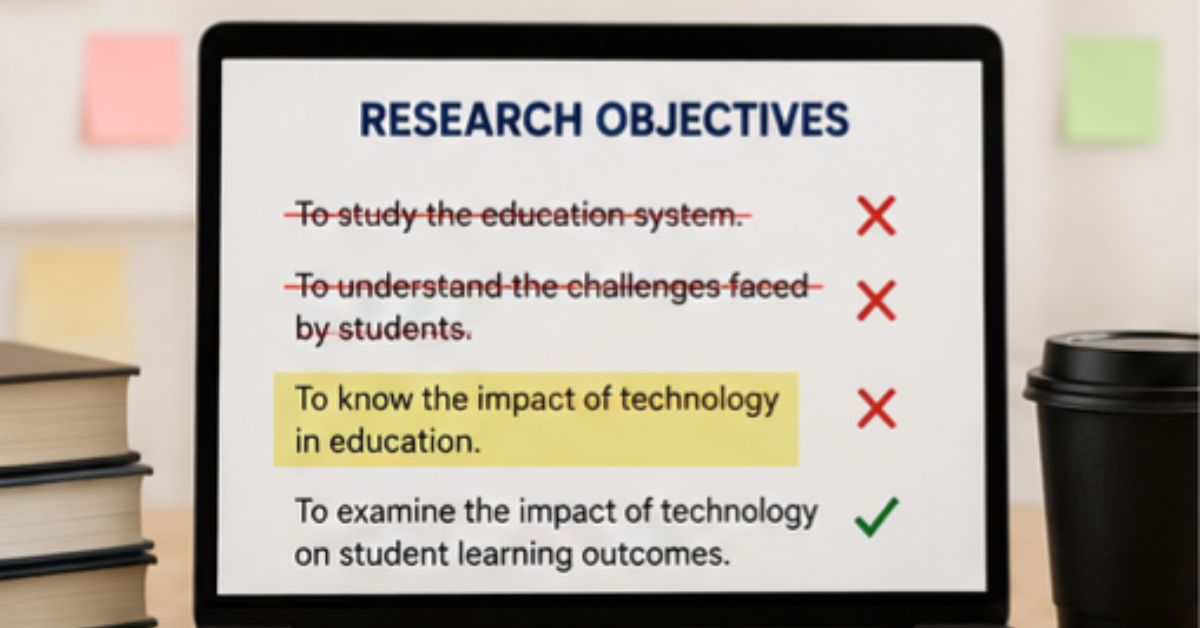 RESEARCH OBJECTIVES

~~To study the education system.~~ ✗

~~To understand the challenges faced by students.~~ ✗

To know the impact of technology in education. ✗

To examine the impact of technology on student learning outcomes. ✓